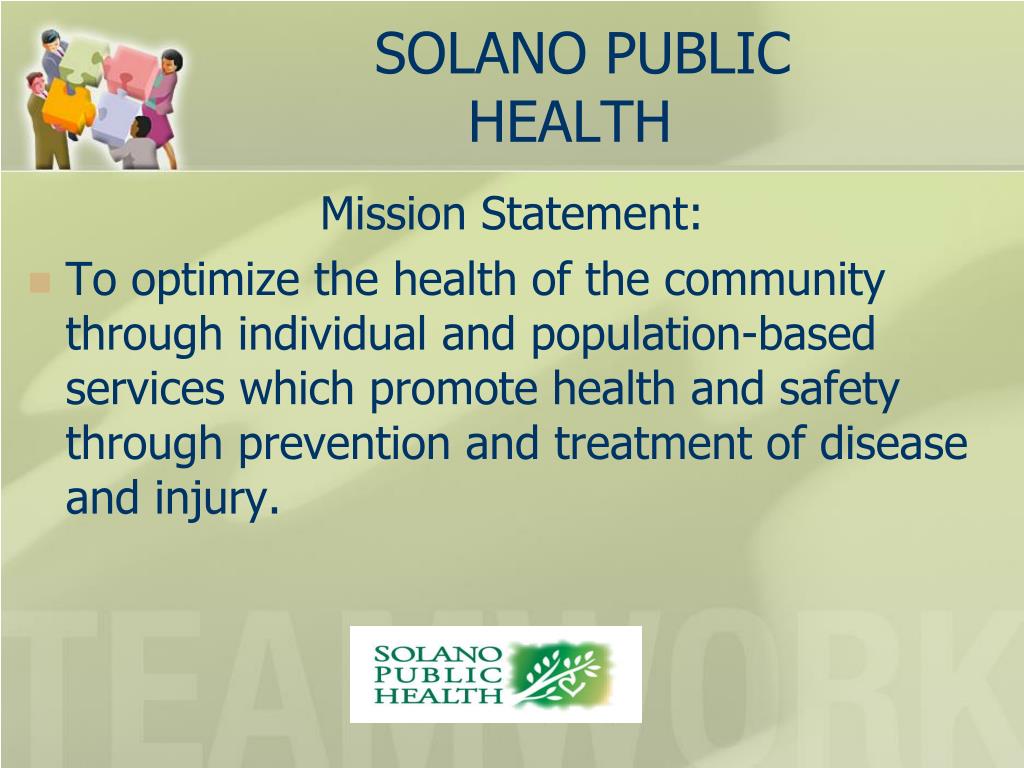 SOLANO PUBLIC HEALTH

Mission Statement:

To optimize the health of the community through individual and population-based services which promote health and safety through prevention and treatment of disease and injury.

TEAMWORK

SOLANO PUBLIC HEALTH